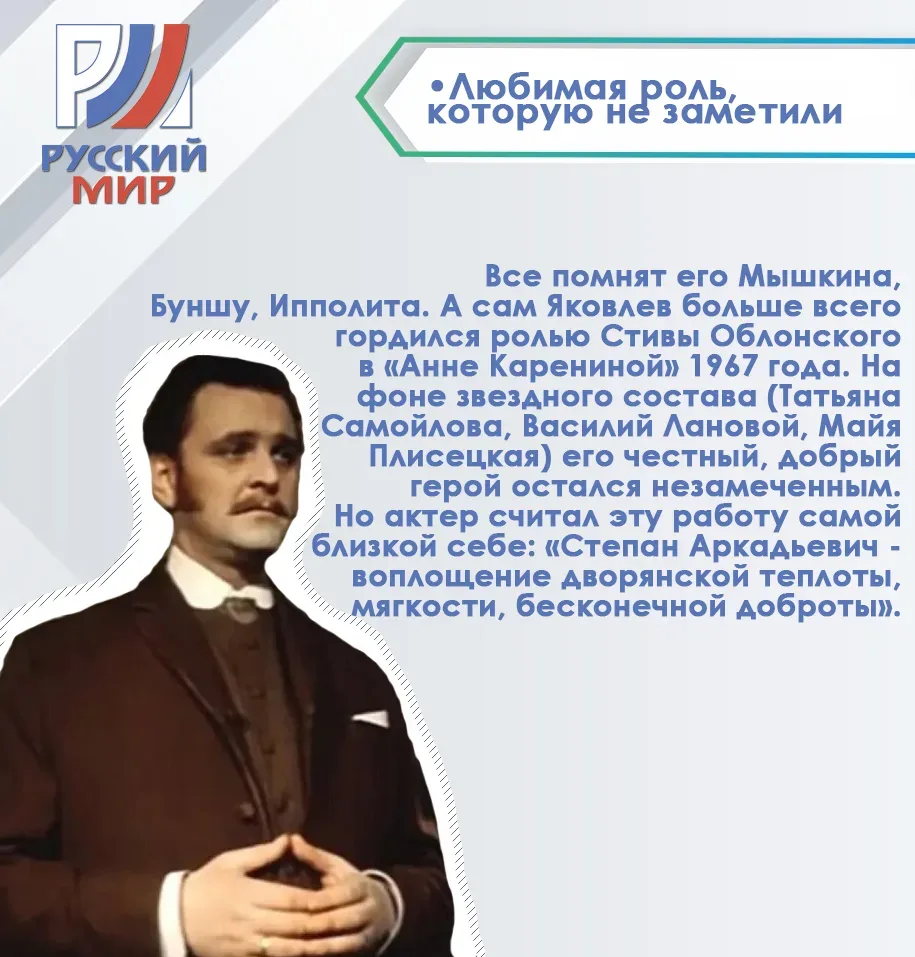 РУССКИЙ МИР

•Любимая роль, которую не заметили

Все помнят его Мышкина, Буншу, Ипполита. А сам Яковлев больше всего гордился ролью Стивы Облонского в «Анне Карениной» 1967 года. На фоне звездного состава (Татьяна Самойлова, Василий Лановой, Майя Плисецкая) его честный, добрый герой остался незамеченным. Но актер считал эту работу самой близкой себе: «Степан Аркадьевич - воплощение дворянской теплоты, мягкости, бесконечной доброты».